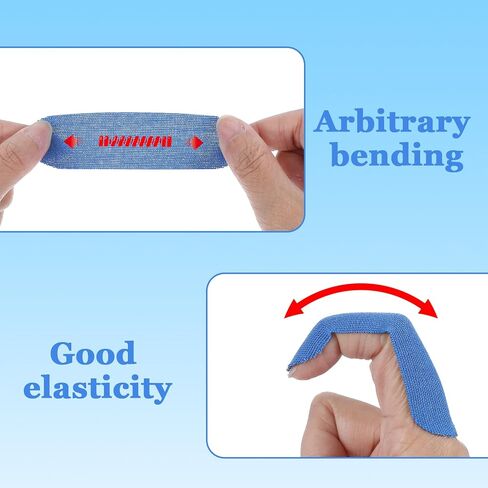 Arbitrary bending

Good elasticity